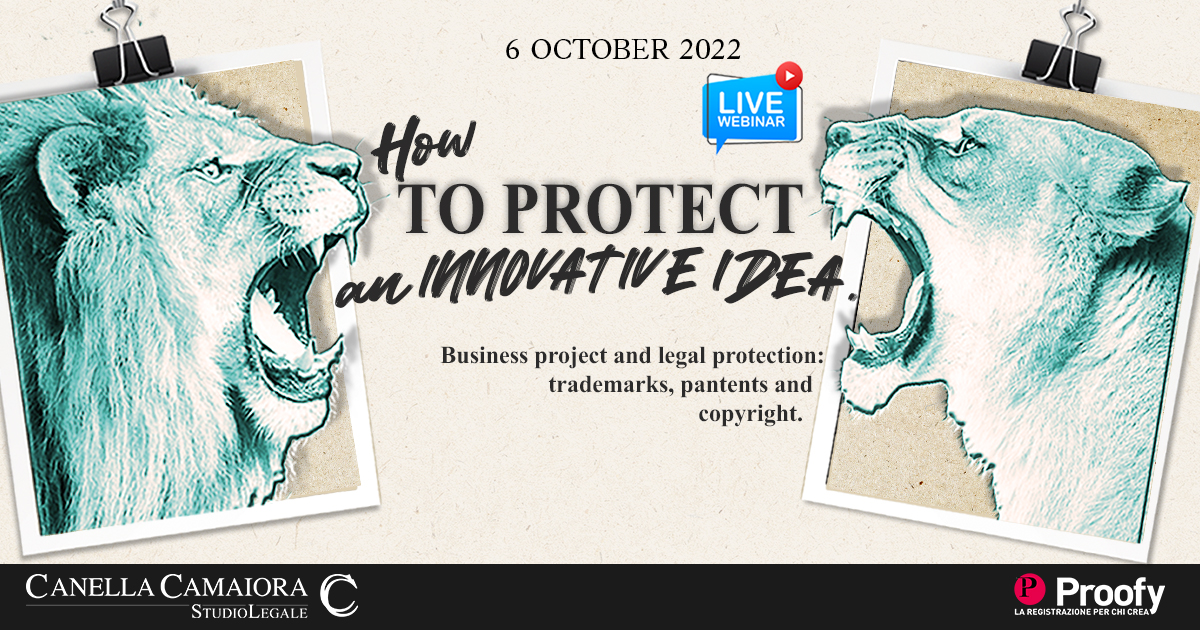 6 OCTOBER 2022

LIVE WEBINAR

How TO PROTECT an INNOVATIVE IDEA.

Business project and legal protection: trademarks, pantents and copyright.

CANELLA CAMAIORA
STUDIOLEGALE

Proofy
LA REGISTRAZIONE PER CHI CREA